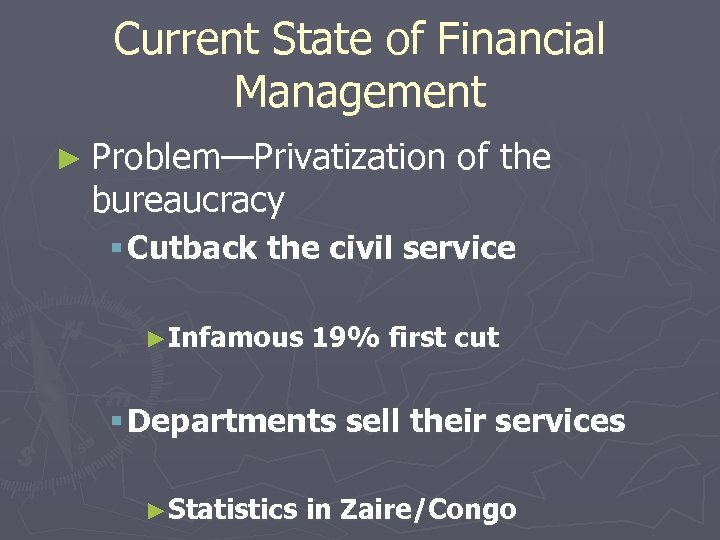 Current State of Financial Management

► Problem—Privatization of the bureaucracy

▪ Cutback the civil service

► Infamous 19% first cut

▪ Departments sell their services

► Statistics in Zaire/Congo